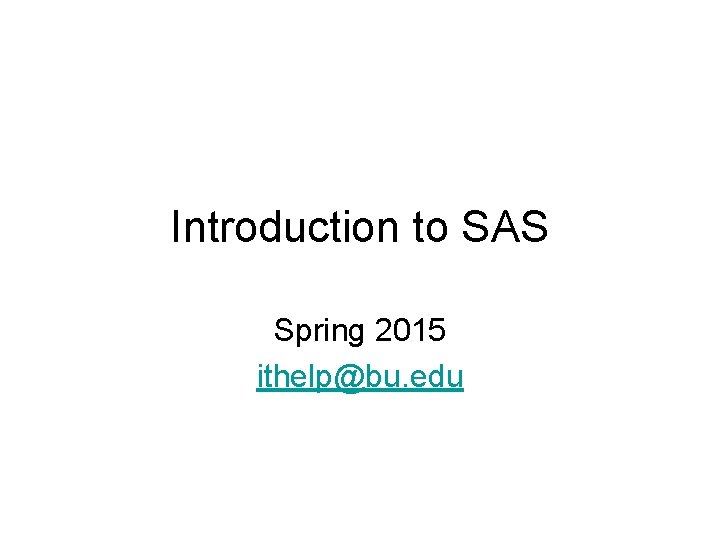 Introduction to SAS

Spring 2015
ithelp@bu.edu